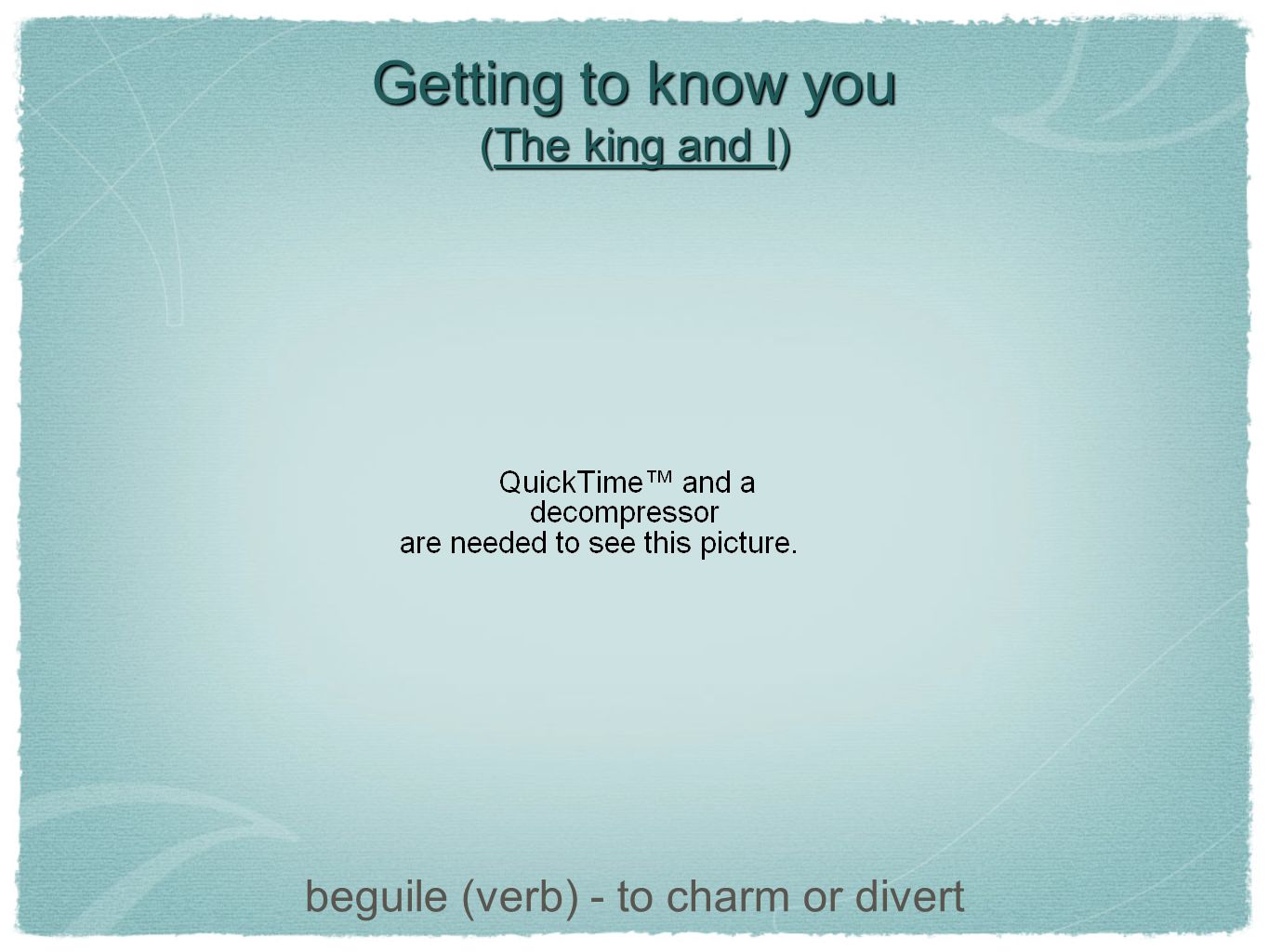 Getting to know you
(The king and I)

QuickTime™ and a decompressor are needed to see this picture.

beguile (verb) - to charm or divert